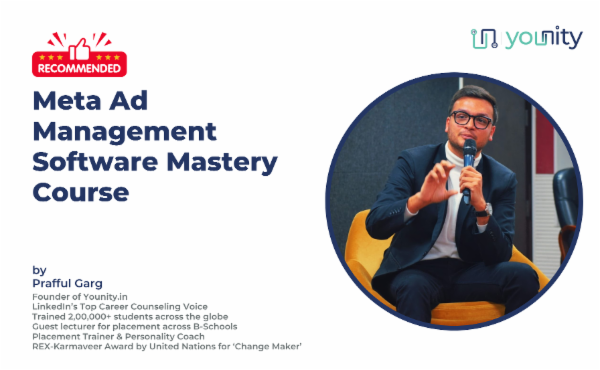 RECOMMENDED

younity

Meta Ad Management Software Mastery Course

by
Prafful Garg
Founder of Younity.in
LinkedIn's Top Career Counseling Voice
Trained 2,00,000+ students across the globe
Guest lecturer for placement across B-Schools
Placement Trainer & Personality Coach
REX-Karmaveer Award by United Nations for 'Change Maker'